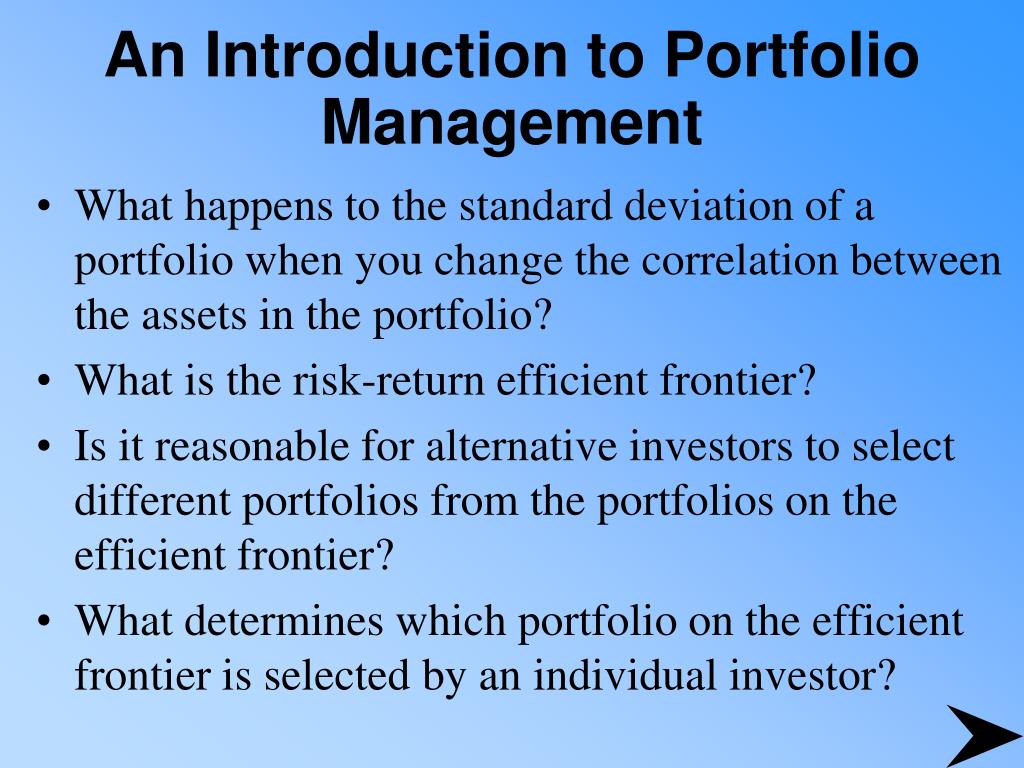 An Introduction to Portfolio Management

• What happens to the standard deviation of a portfolio when you change the correlation between the assets in the portfolio?
• What is the risk-return efficient frontier?
• Is it reasonable for alternative investors to select different portfolios from the portfolios on the efficient frontier?
• What determines which portfolio on the efficient frontier is selected by an individual investor?